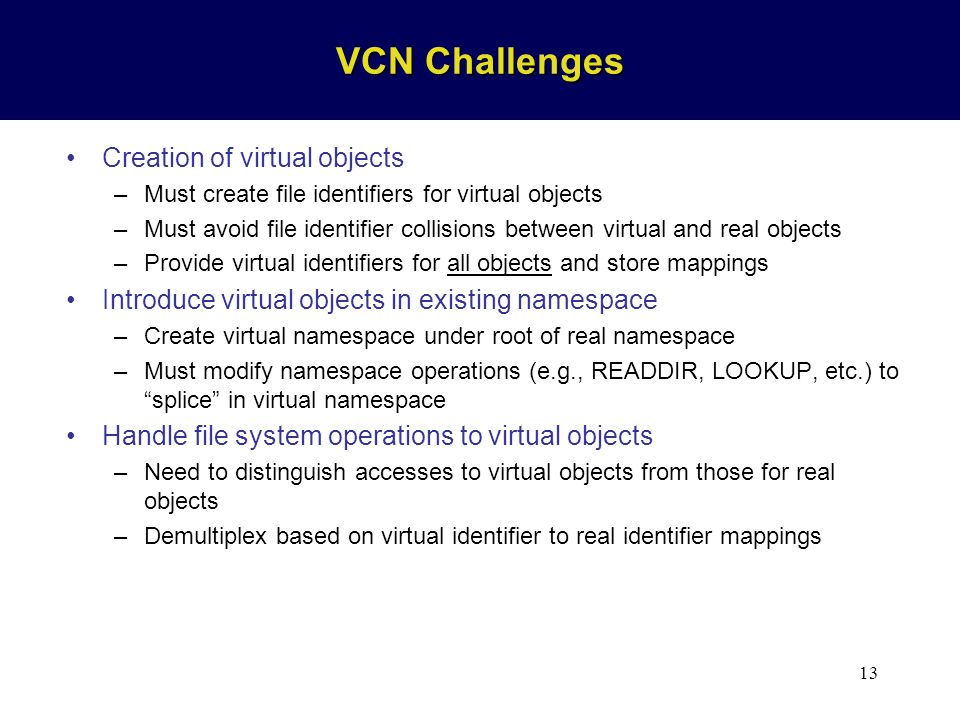 VCN Challenges

• Creation of virtual objects
– Must create file identifiers for virtual objects
– Must avoid file identifier collisions between virtual and real objects
– Provide virtual identifiers for all objects and store mappings

• Introduce virtual objects in existing namespace
– Create virtual namespace under root of real namespace
– Must modify namespace operations (e.g., READDIR, LOOKUP, etc.) to “splice” in virtual namespace

• Handle file system operations to virtual objects
– Need to distinguish accesses to virtual objects from those for real objects
– Demultiplex based on virtual identifier to real identifier mappings

13